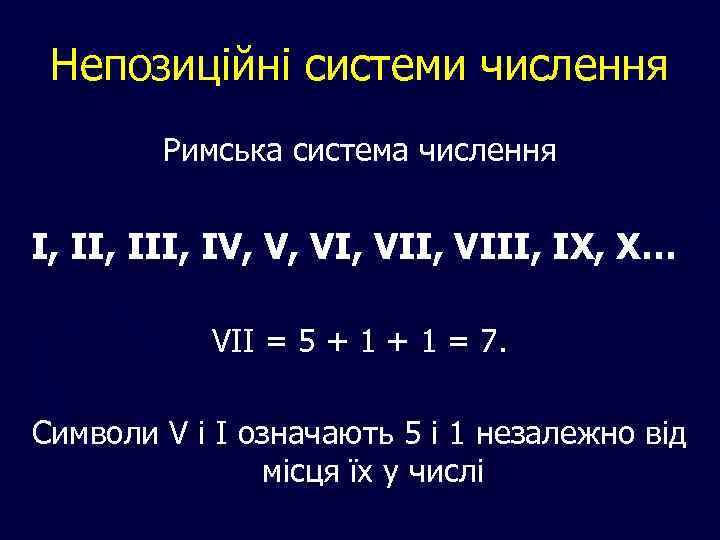 Непозиційні системи числення

Римська система числення

I, II, III, IV, V, VI, VII, VIII, IX, X…

VII = 5 + 1 + 1 = 7.

Символи V і I означають 5 і 1 незалежно від місця їх у числі